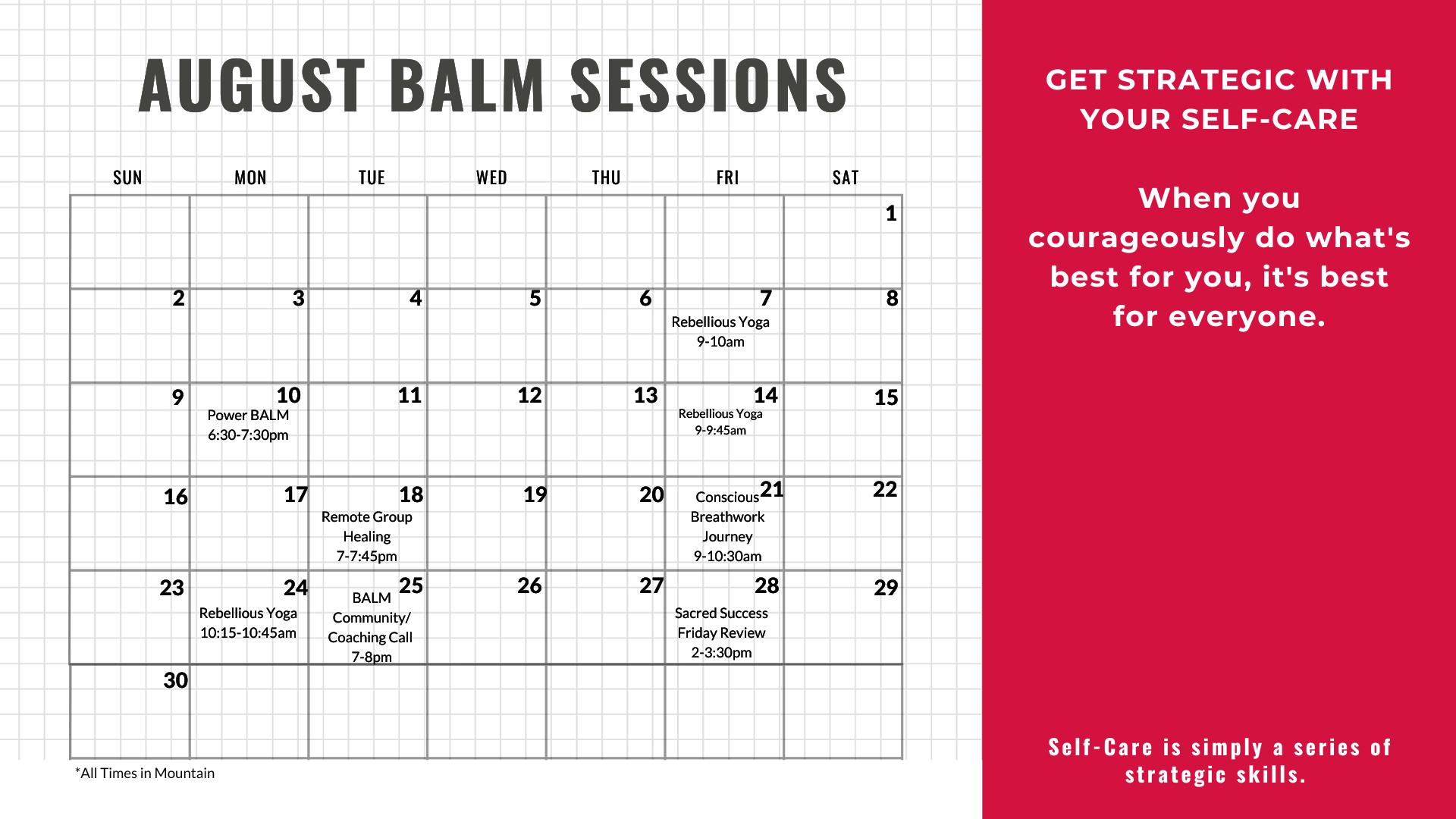 AUGUST BALM SESSIONS

| SUN | MON | TUE | WED | THU | FRI | SAT |
|---|---|---|---|---|---|---|
| | | | | | | 1 |
| 2 | 3 | 4 | 5 | 6 | 7 Rebellious Yoga 9-10am | 8 |
| 9 | 10 Power BALM 6:30-7:30pm | 11 | 12 | 13 | 14 Rebellious Yoga 9-9:45am | 15 |
| 16 | 17 | 18 Remote Group Healing 7-7:45pm | 19 | 20 | 21 Conscious Breathwork Journey 9-10:30am | 22 |
| 23 | 24 Rebellious Yoga 10:15-10:45am | 25 BALM Community/ Coaching Call 7-8pm | 26 | 27 | 28 Sacred Success Friday Review 2-3:30pm | 29 |
| 30 | | | | | | |

*All Times in Mountain

GET STRATEGIC WITH YOUR SELF-CARE

When you courageously do what's best for you, it's best for everyone.

Self-Care is simply a series of strategic skills.